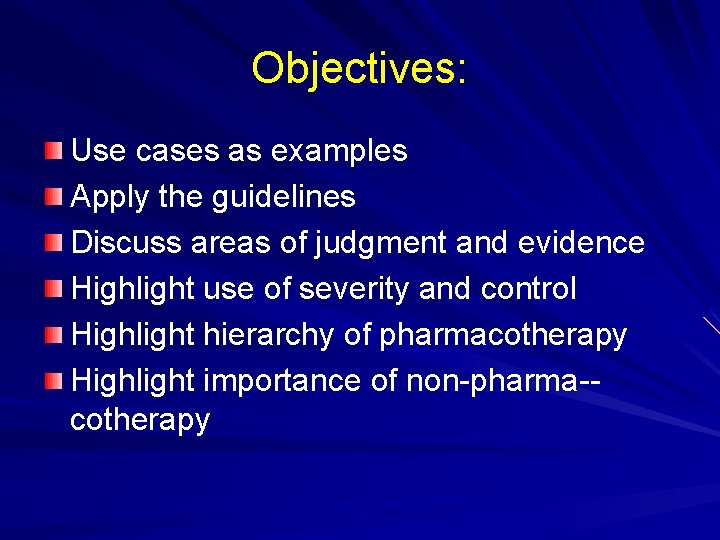 Objectives:

Use cases as examples
Apply the guidelines
Discuss areas of judgment and evidence
Highlight use of severity and control
Highlight hierarchy of pharmacotherapy
Highlight importance of non-pharma--cotherapy